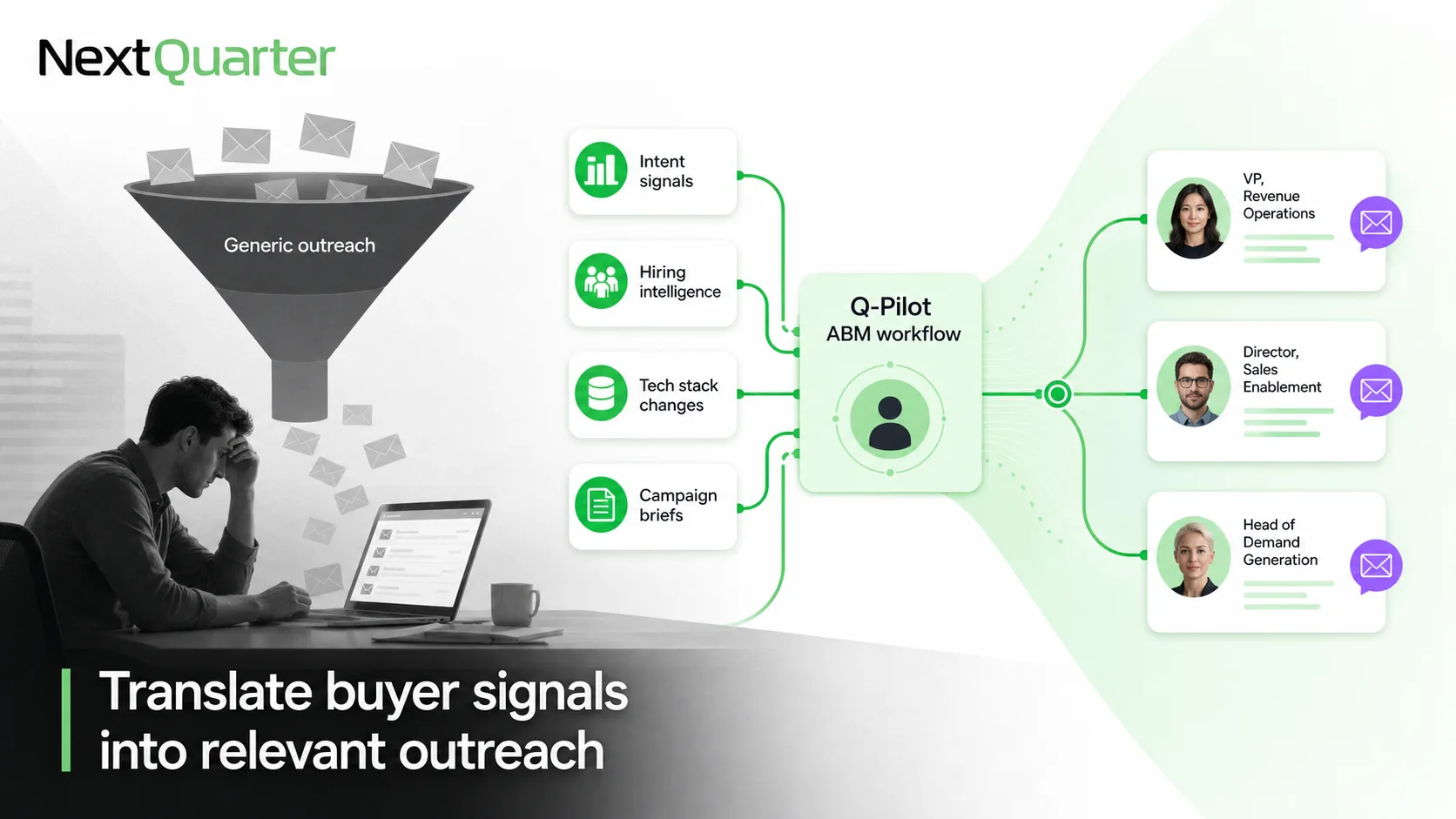 NextQuarter

Generic outreach

Intent signals

Hiring intelligence

Tech stack changes

Campaign briefs

Q-Pilot
ABM workflow

VP, Revenue Operations

Director, Sales Enablement

Head of Demand Generation

Translate buyer signals into relevant outreach